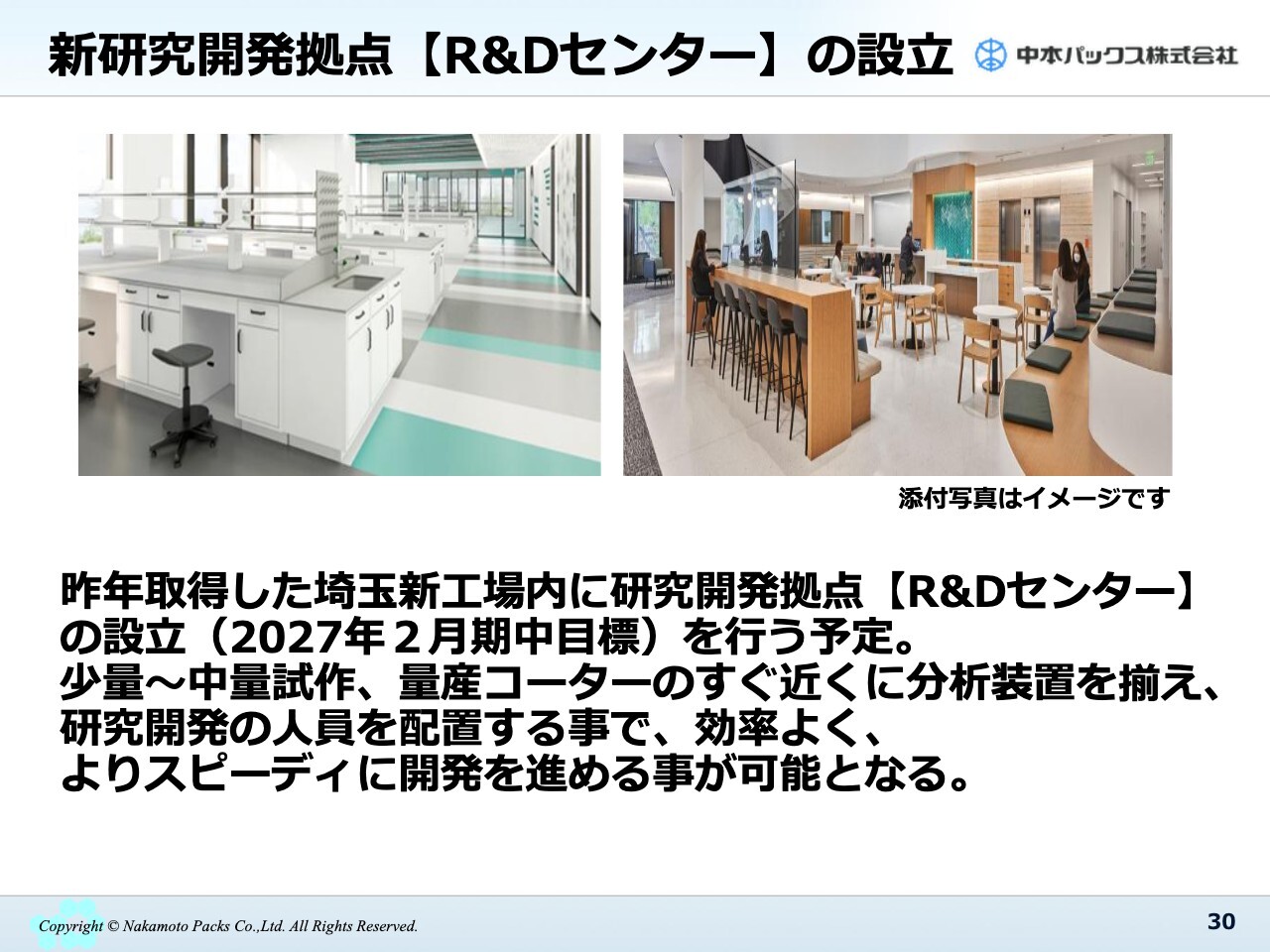 新研究開発拠点【R&Dセンター】の設立

中本パックス株式会社

添付写真はイメージです

昨年取得した埼玉新工場内に研究開発拠点【R&Dセンター】の設立（2027年２月期中目標）を行う予定。
少量～中量試作、量産コーターのすぐ近くに分析装置を揃え、研究開発の人員を配置する事で、効率よく、よりスピーディに開発を進める事が可能となる。

Copyright © Nakamoto Packs Co.,Ltd. All Rights Reserved.

30